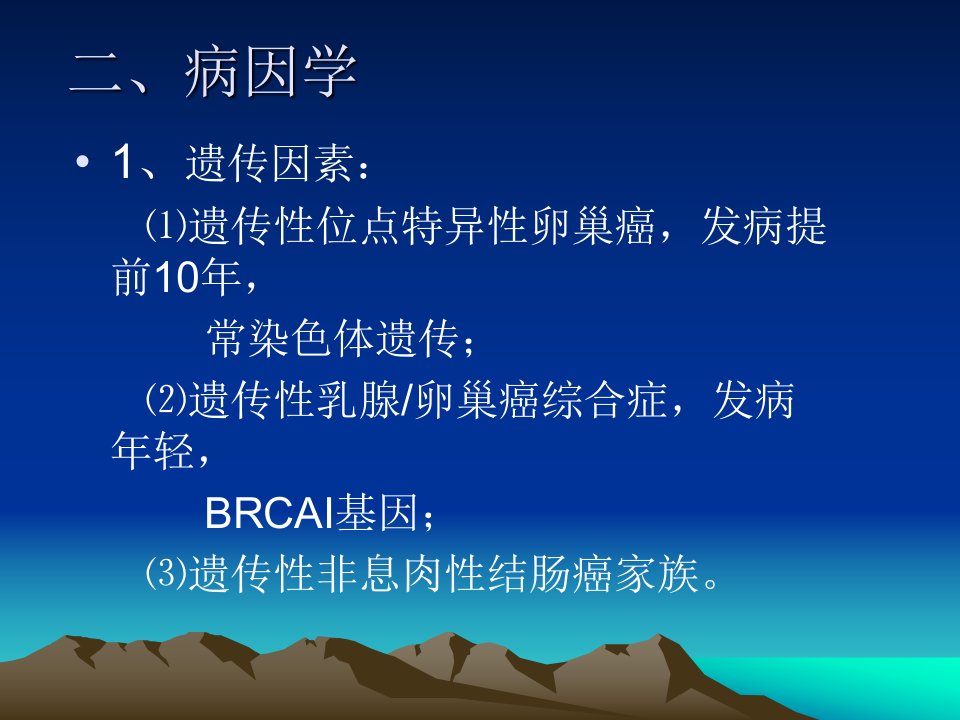 二、病因学

• 1、遗传因素：

⑴遗传性位点特异性卵巢癌，发病提前10年，

常染色体遗传；

⑵遗传性乳腺/卵巢癌综合症，发病年轻，

BRCAI基因；

⑶遗传性非息肉性结肠癌家族。